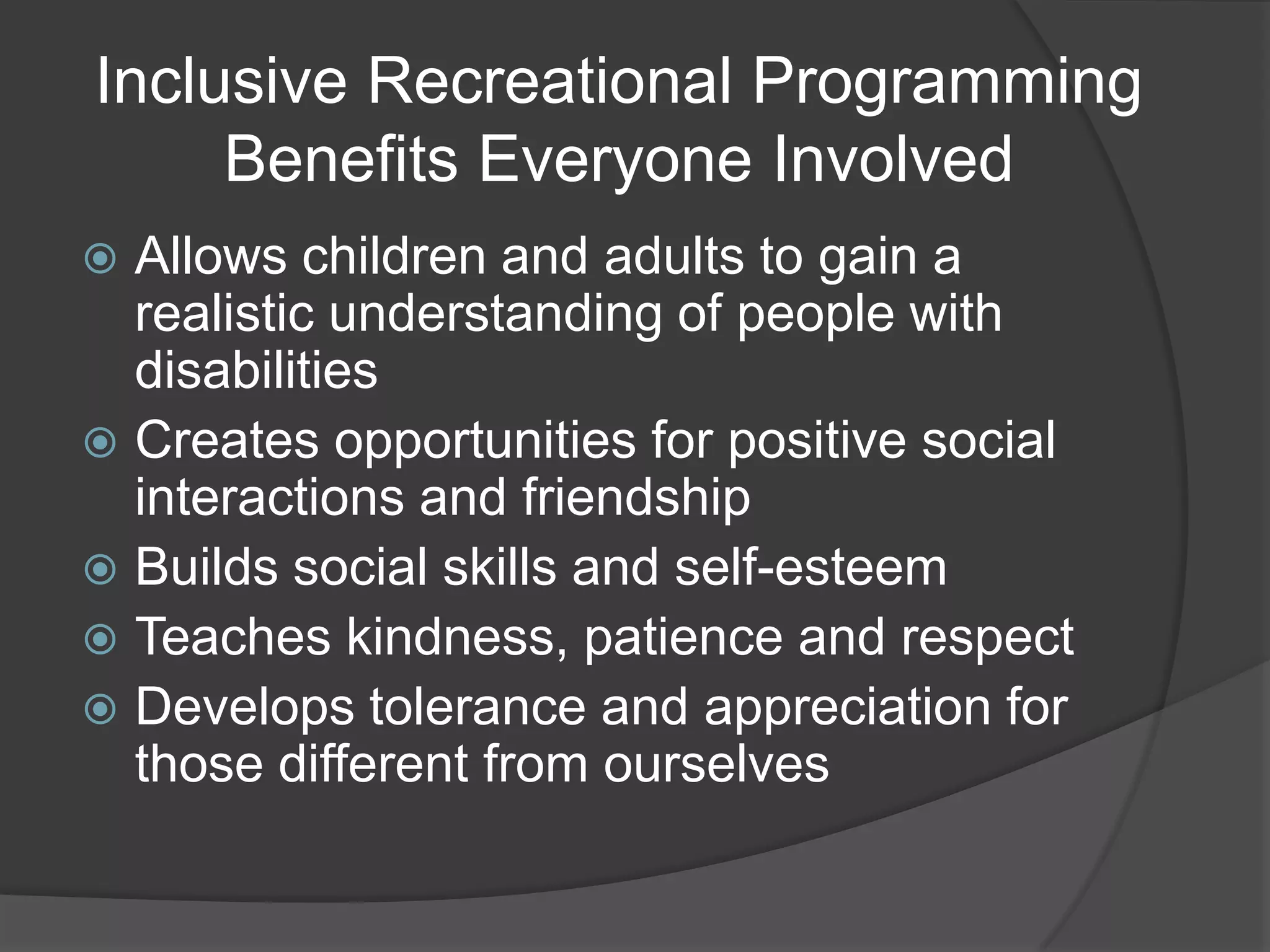 Inclusive Recreational Programming Benefits Everyone Involved

Allows children and adults to gain a realistic understanding of people with disabilities

Creates opportunities for positive social interactions and friendship

Builds social skills and self-esteem

Teaches kindness, patience and respect

Develops tolerance and appreciation for those different from ourselves